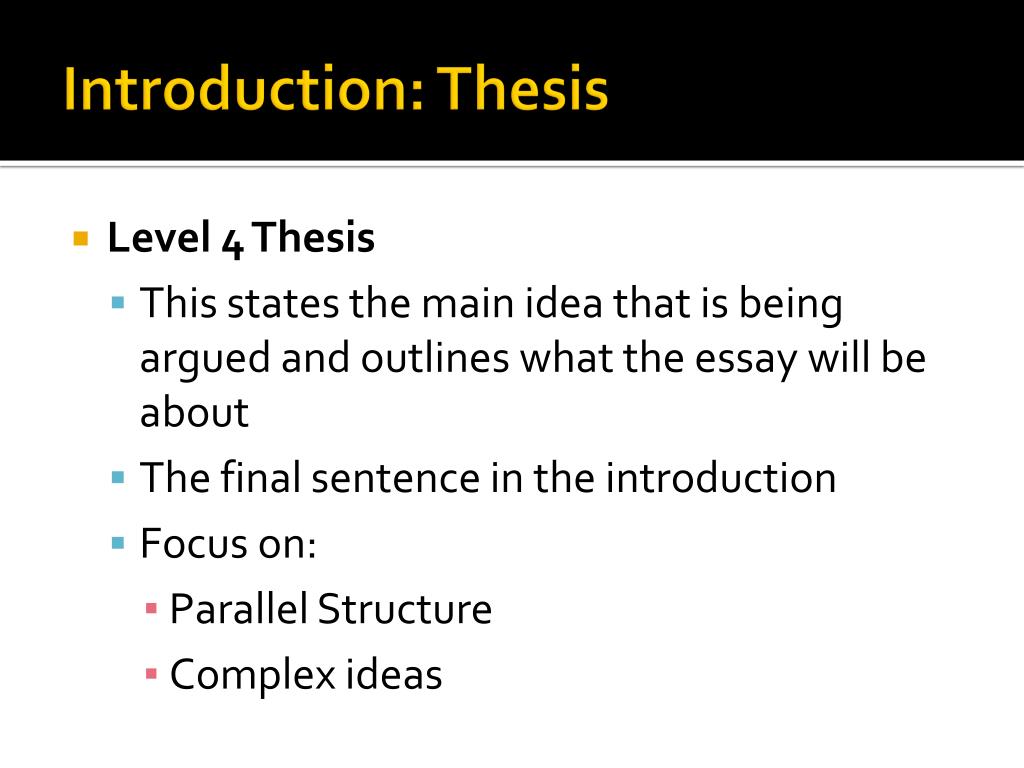 Introduction: Thesis

Level 4 Thesis

This states the main idea that is being argued and outlines what the essay will be about

The final sentence in the introduction

Focus on:

Parallel Structure

Complex ideas